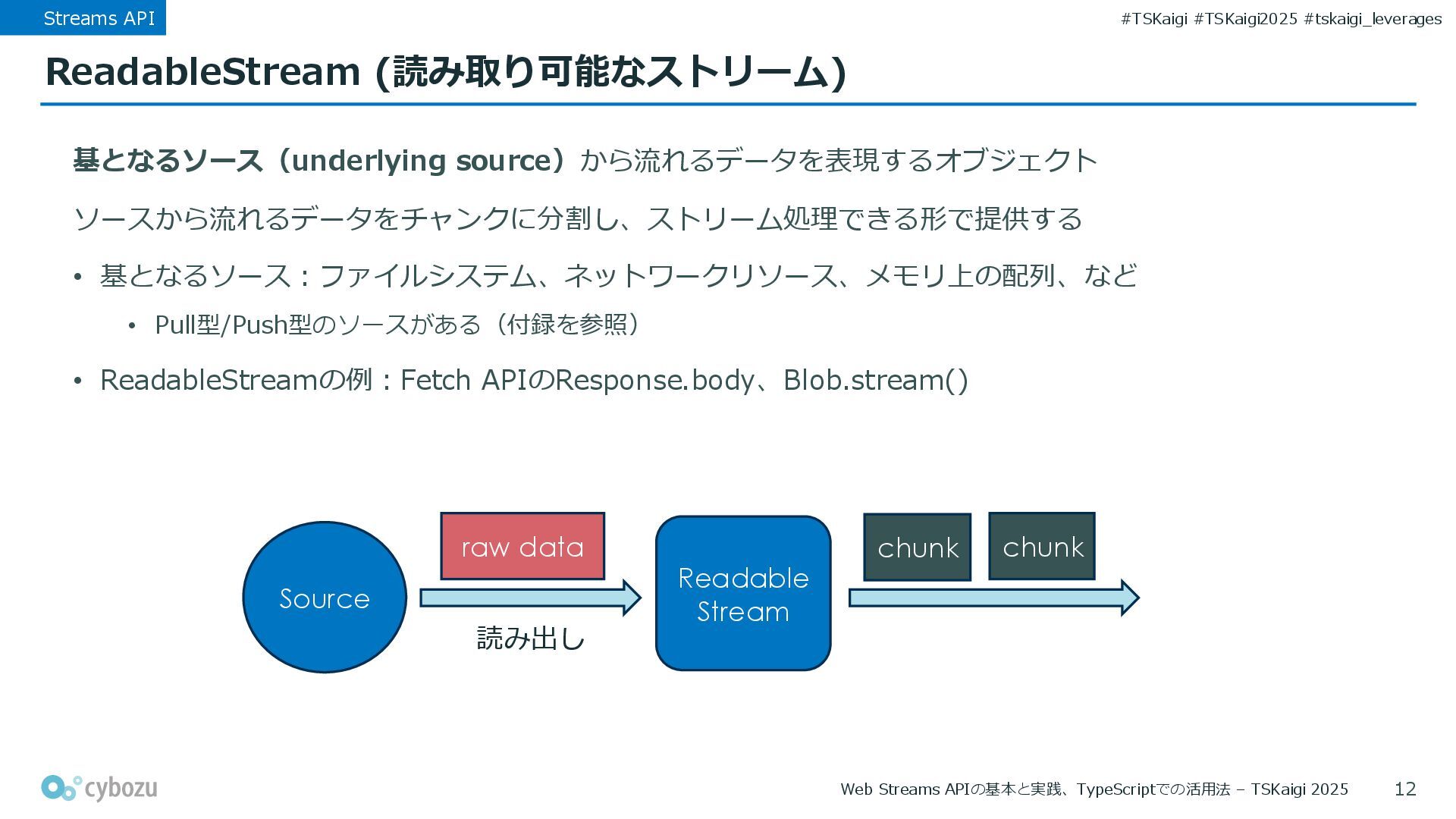 Streams API

#TSKaigi #TSKaigi2025 #tskaigi_leverages

ReadableStream (読み取り可能なストリーム)

基となるソース（underlying source）から流れるデータを表現するオブジェクト

ソースから流れるデータをチャンクに分割し、ストリーム処理できる形で提供する

• 基となるソース：ファイルシステム、ネットワークリソース、メモリ上の配列、など
  • Pull型/Push型のソースがある（付録を参照）
• ReadableStreamの例：Fetch APIのResponse.body、Blob.stream()

Source

raw data

読み出し

Readable Stream

chunk

chunk

cybozu

Web Streams APIの基本と実践、TypeScriptでの活用法 – TSKaigi 2025

12